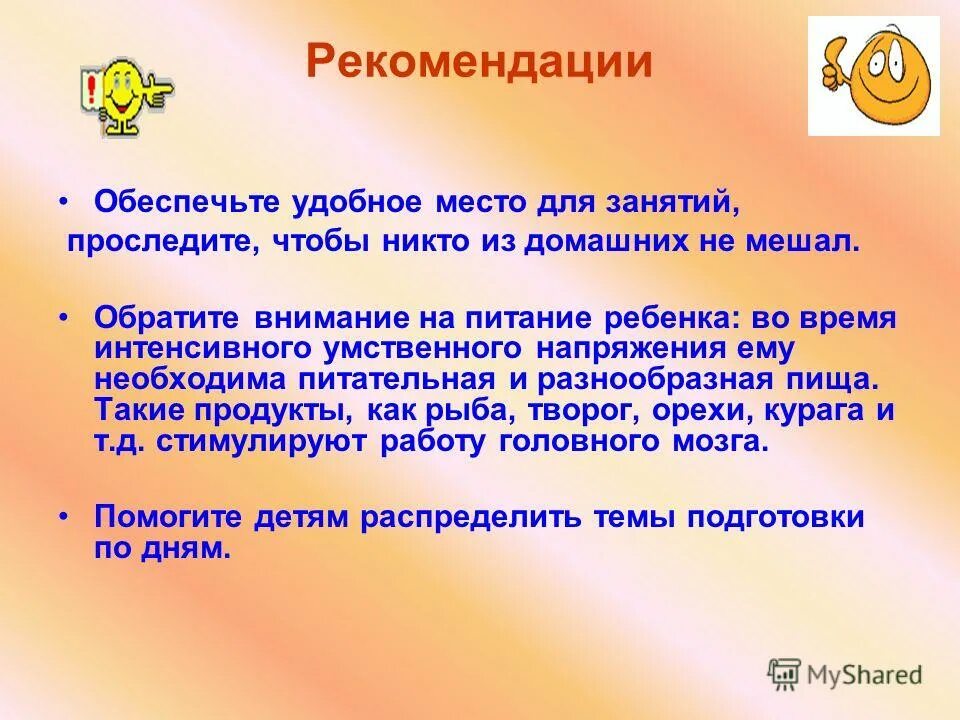 Рекомендации

• Обеспечьте удобное место для занятий, проследите, чтобы никто из домашних не мешал.

• Обратите внимание на питание ребенка: во время интенсивного умственного напряжения ему необходима питательная и разнообразная пища. Такие продукты, как рыба, творог, орехи, курага и т.д. стимулируют работу головного мозга.

• Помогите детям распределить темы подготовки по дням.

MyShared